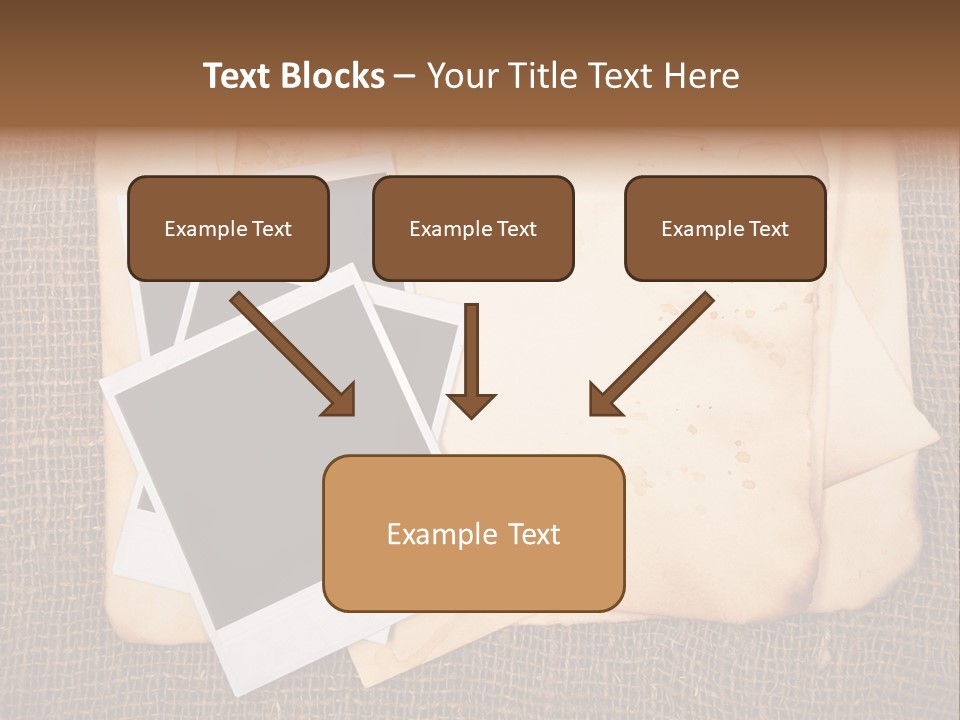 Text Blocks – Your Title Text Here

Example Text

Example Text

Example Text

Example Text